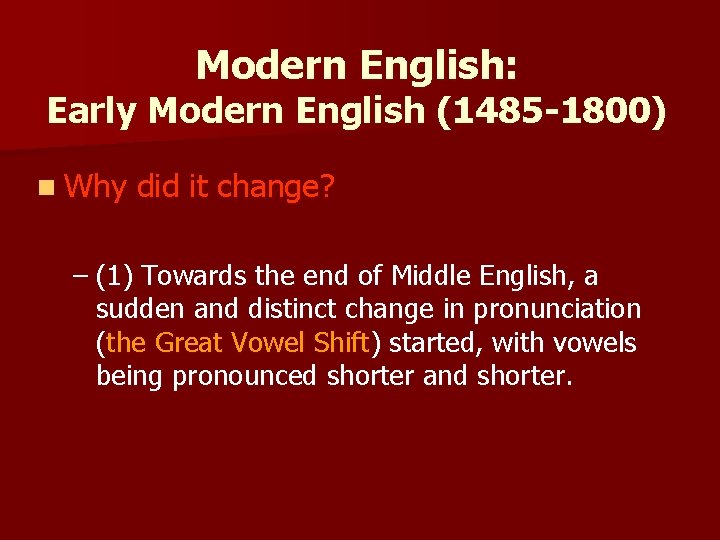 Modern English:
Early Modern English (1485-1800)

Why did it change?

– (1) Towards the end of Middle English, a sudden and distinct change in pronunciation (the Great Vowel Shift) started, with vowels being pronounced shorter and shorter.